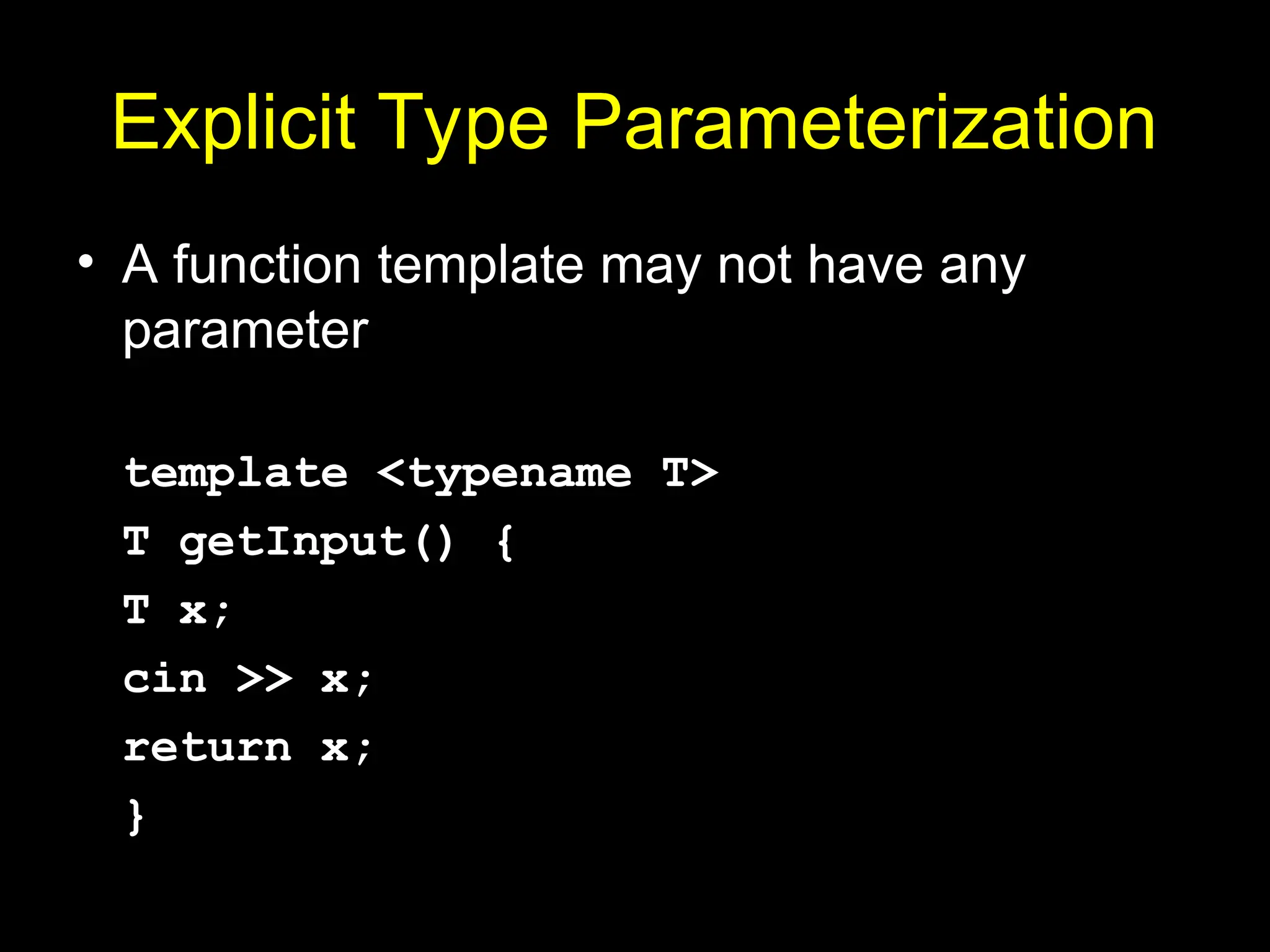 Explicit Type Parameterization

• A function template may not have any parameter

template <typename T>
T getInput() {
T x;
cin >> x;
return x;
}